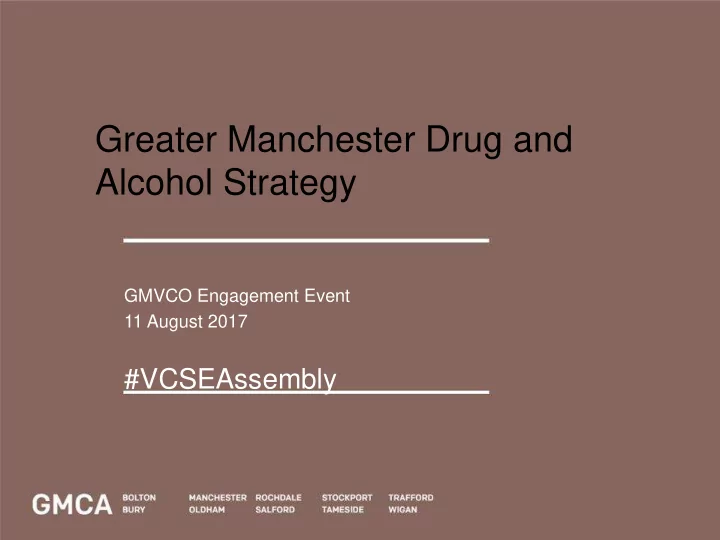 Greater Manchester Drug and Alcohol Strategy

GMVCO Engagement Event
11 August 2017

#VCSEAssembly

GMCA BOLTON BURY MANCHESTER OLDHAM ROCHDALE SALFORD STOCKPORT TAMESIDE TRAFFORD WIGAN